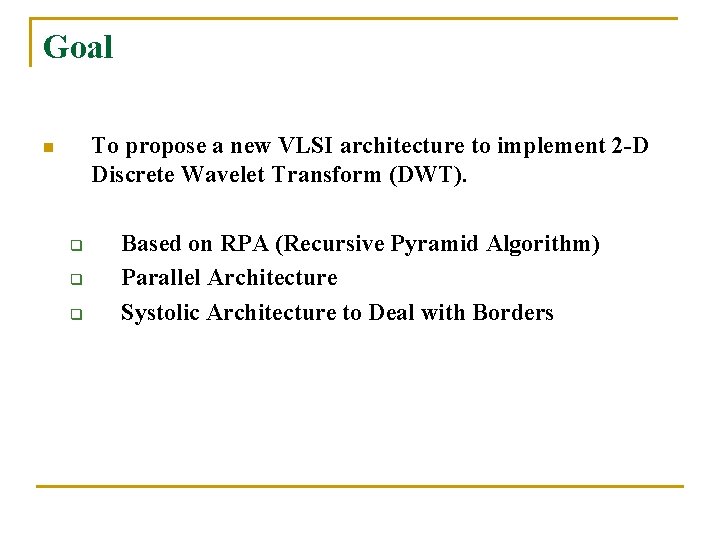 Goal

To propose a new VLSI architecture to implement 2-D Discrete Wavelet Transform (DWT).

Based on RPA (Recursive Pyramid Algorithm)
Parallel Architecture
Systolic Architecture to Deal with Borders